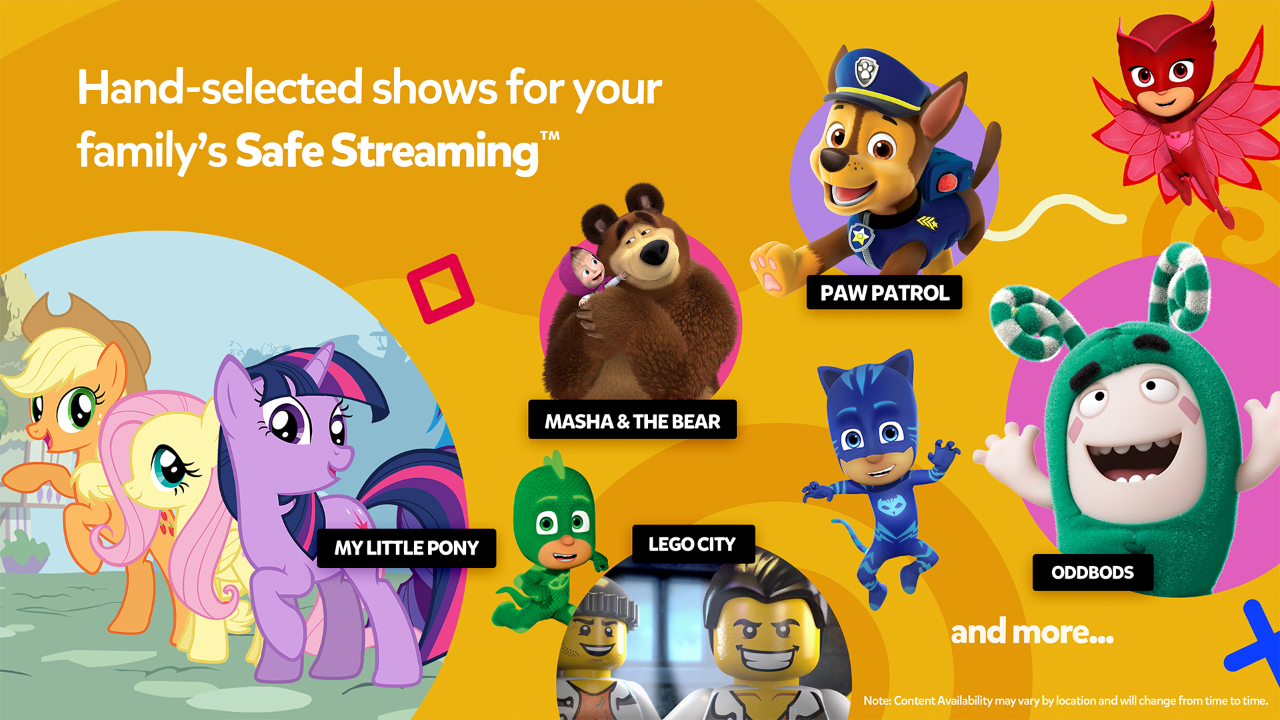 Hand-selected shows for your family's Safe Streaming™

PAW PATROL

MASHA & THE BEAR

MY LITTLE PONY

LEGO CITY

ODDBODS

and more...

Note: Content Availability may vary by location and will change from time to time.